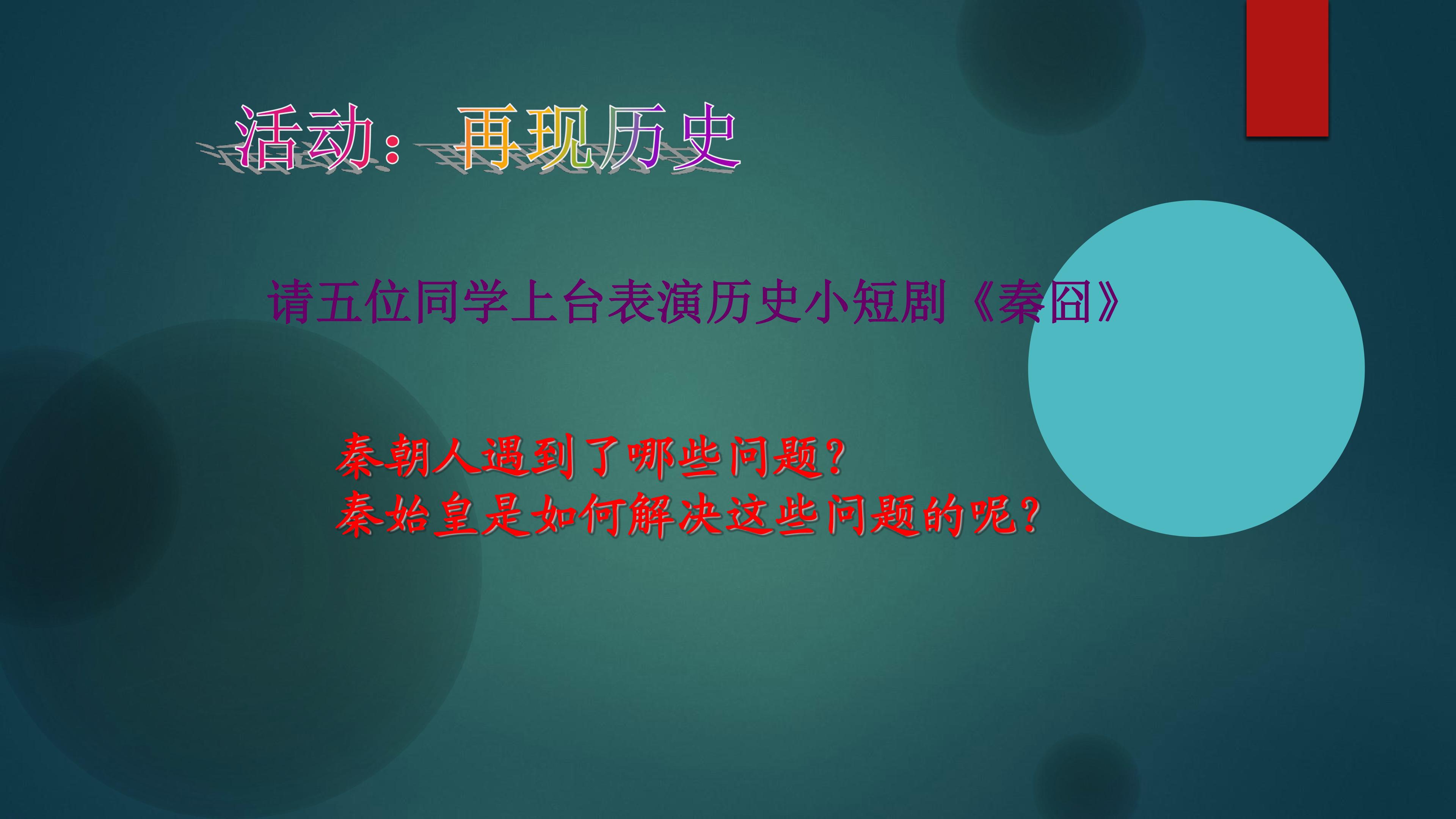 活动：再现历史

请五位同学上台表演历史小短剧《秦囧》

秦朝人遇到了哪些问题？
秦始皇是如何解决这些问题的呢？